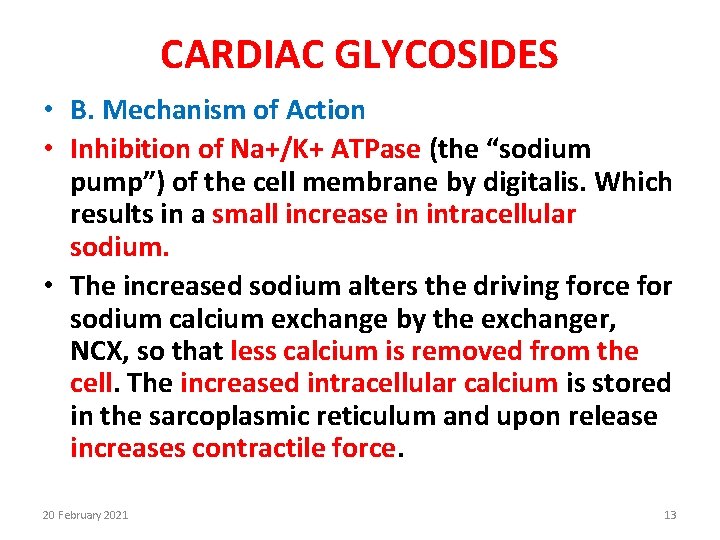 CARDIAC GLYCOSIDES

• B. Mechanism of Action

• Inhibition of Na+/K+ ATPase (the “sodium pump”) of the cell membrane by digitalis. Which results in a small increase in intracellular sodium.

• The increased sodium alters the driving force for sodium calcium exchange by the exchanger, NCX, so that less calcium is removed from the cell. The increased intracellular calcium is stored in the sarcoplasmic reticulum and upon release increases contractile force.

20 February 2021

13